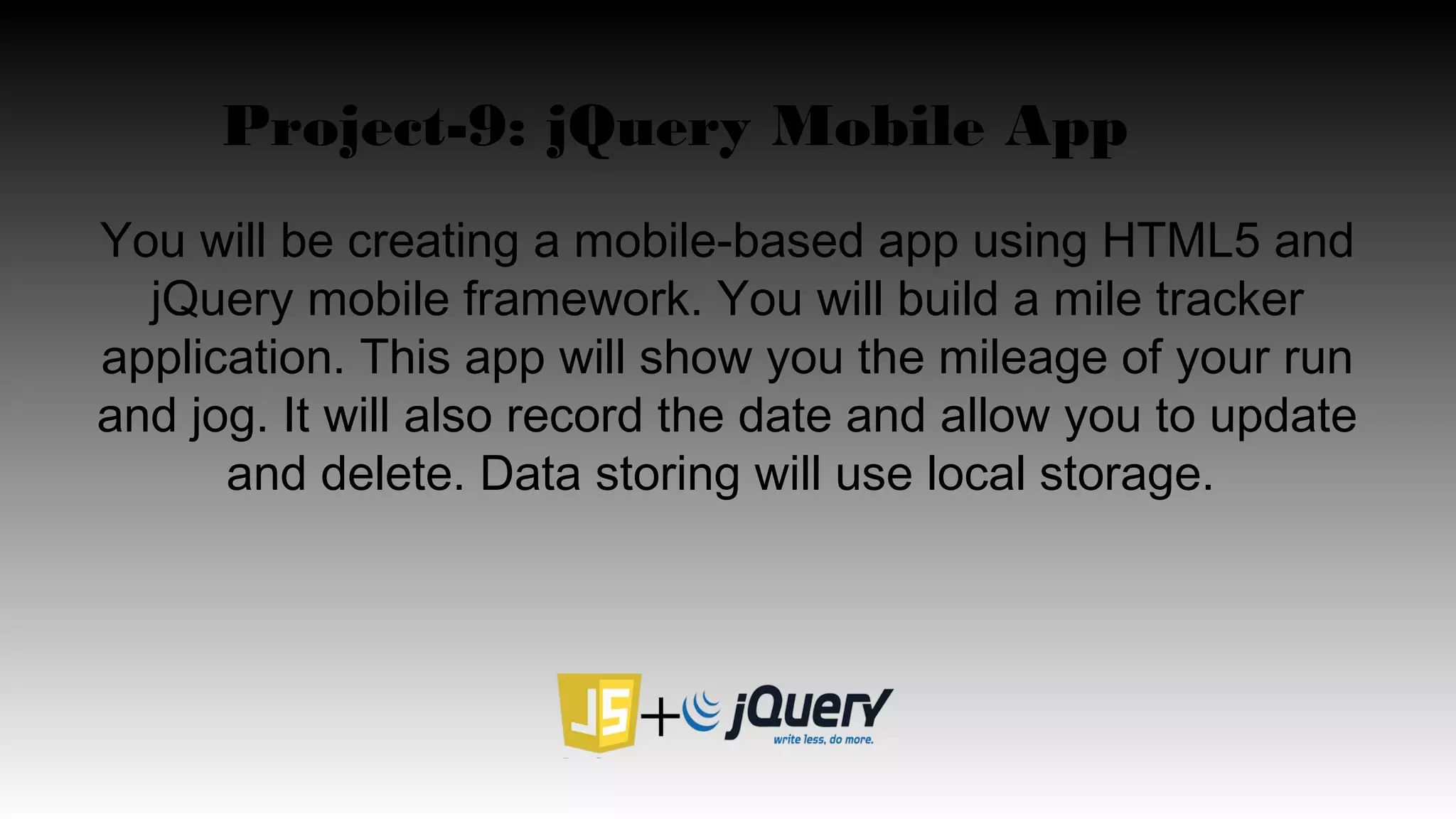 Project-9: jQuery Mobile App

You will be creating a mobile-based app using HTML5 and jQuery mobile framework. You will build a mile tracker application. This app will show you the mileage of your run and jog. It will also record the date and allow you to update and delete. Data storing will use local storage.

JS + jQuery write less, do more.